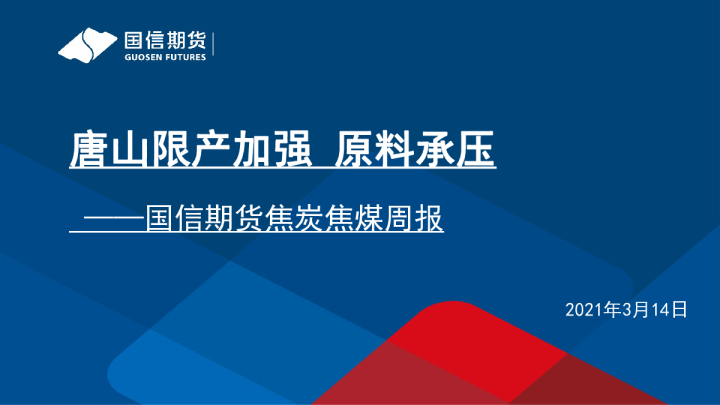 国信期货
GUOSEN FUTURES

唐山限产加强 原料承压

——国信期货焦炭焦煤周报

2021年3月14日